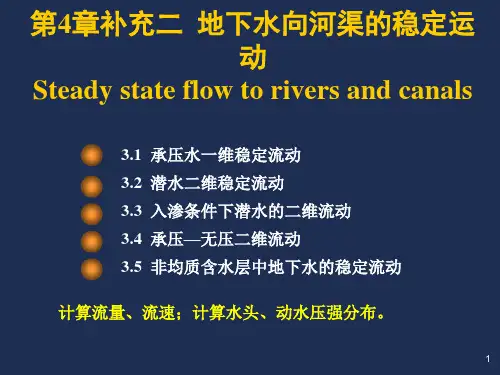 第4章补充二 地下水向河渠的稳定运动
Steady state flow to rivers and canals

3.1 承压水一维稳定流动
3.2 潜水二维稳定流动
3.3 入渗条件下潜水的二维流动
3.4 承压—无压二维流动
3.5 非均质含水层中地下水的稳定流动

计算流量、流速；计算水头、动水压强分布。

1